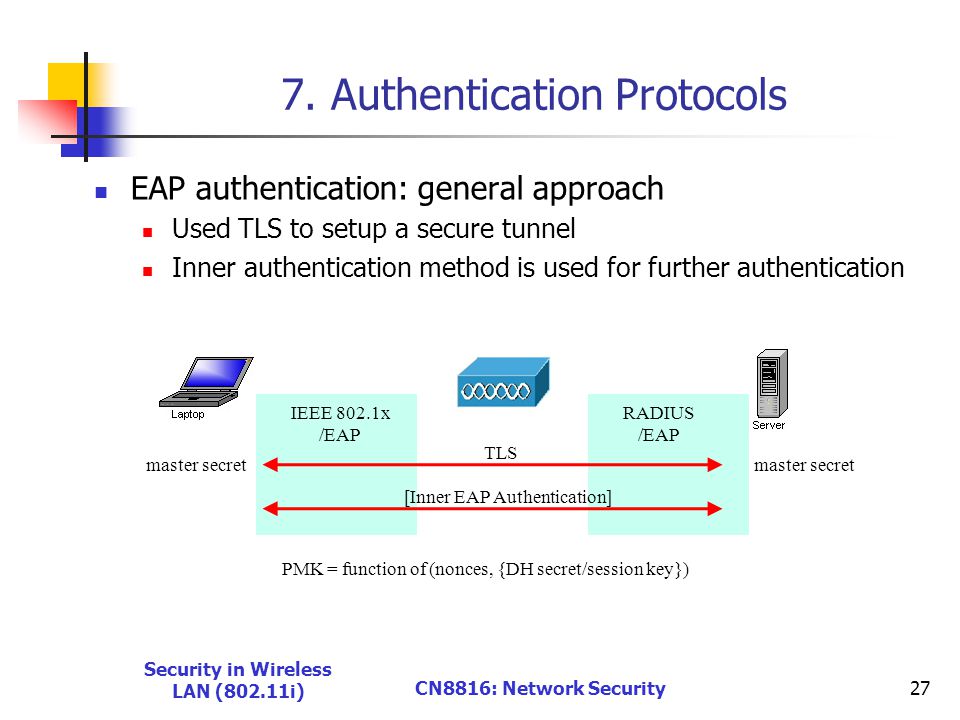 7. Authentication Protocols

EAP authentication: general approach

Used TLS to setup a secure tunnel

Inner authentication method is used for further authentication

Laptop

IEEE 802.1x /EAP

RADIUS /EAP

Server

master secret

TLS

master secret

[Inner EAP Authentication]

PMK = function of (nonces, {DH secret/session key})

Security in Wireless LAN (802.11i)

CN8816: Network Security

27